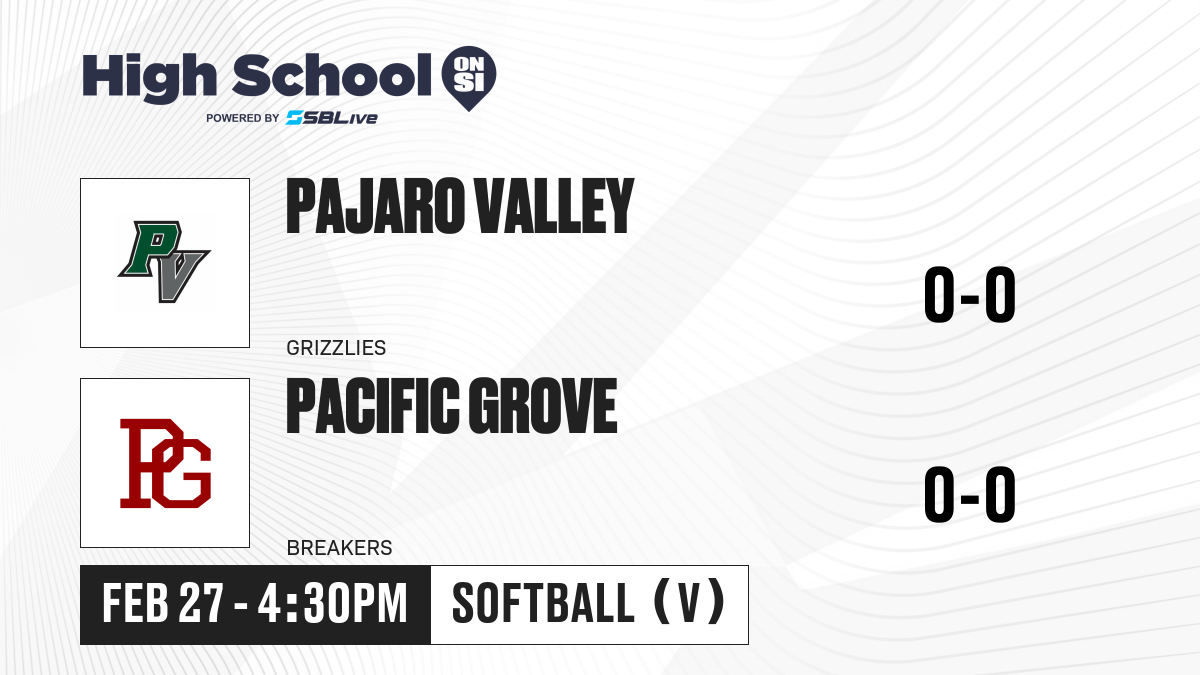 High School ON SI
POWERED BY SBLive

PV

PAJARO VALLEY

GRIZZLIES

0-0

PG

PACIFIC GROVE

BREAKERS

0-0

FEB 27 - 4:30PM

SOFTBALL (V)